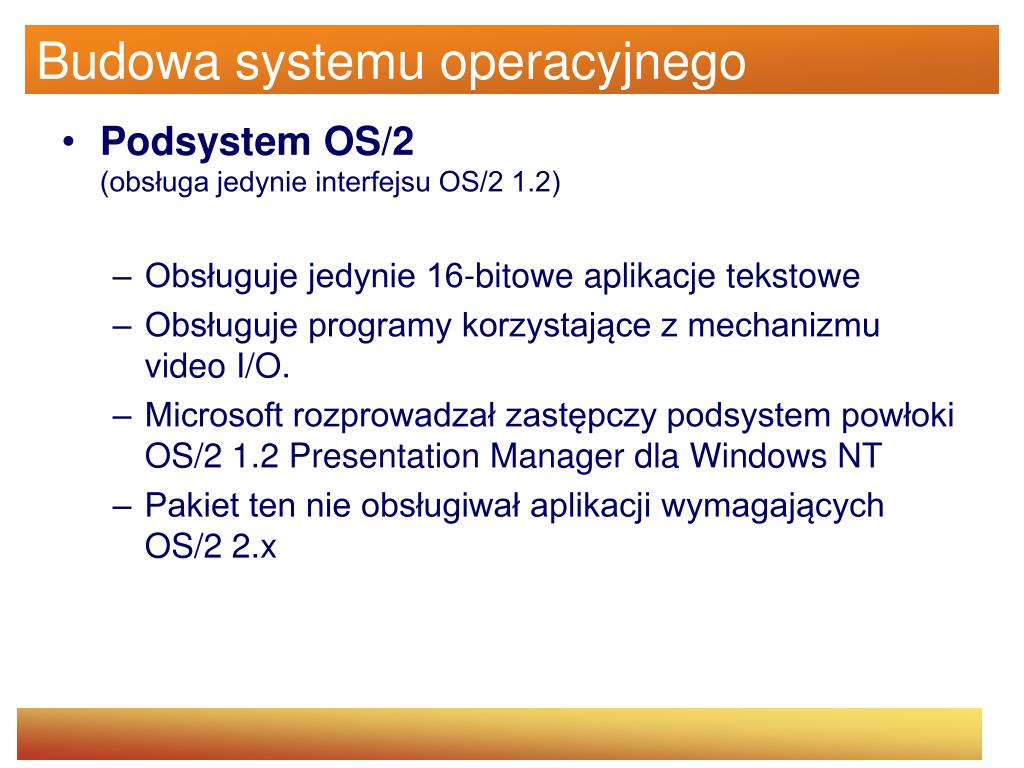 Budowa systemu operacyjnego

• Podsystem OS/2
(obsługa jedynie interfejsu OS/2 1.2)

– Obsługuje jedynie 16-bitowe aplikacje tekstowe
– Obsługuje programy korzystające z mechanizmu video I/O.
– Microsoft rozprowadzał zastępczy podsystem powłoki OS/2 1.2 Presentation Manager dla Windows NT
– Pakiet ten nie obsługiwał aplikacji wymagających OS/2 2.x